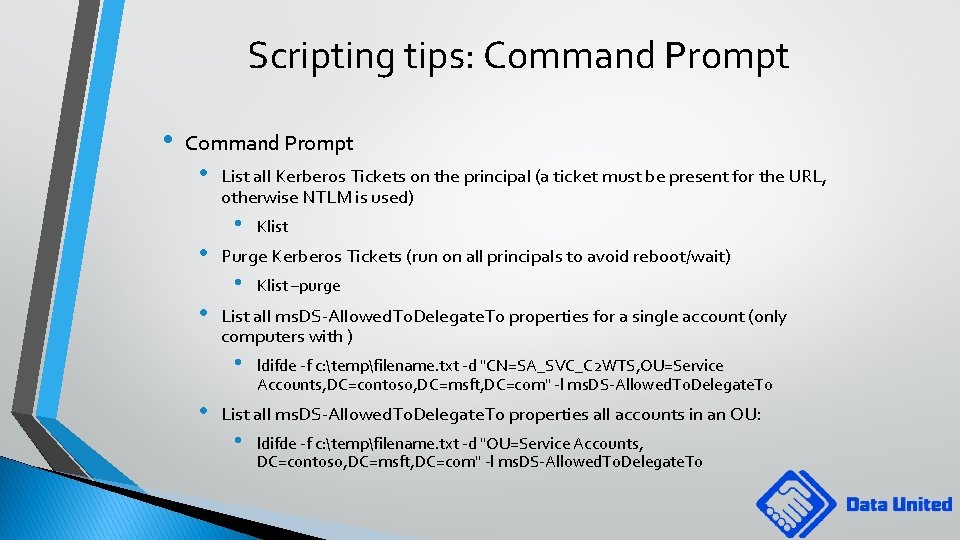 Scripting tips: Command Prompt

• Command Prompt
  • List all Kerberos Tickets on the principal (a ticket must be present for the URL, otherwise NTLM is used)
    • Klist
  • Purge Kerberos Tickets (run on all principals to avoid reboot/wait)
    • Klist –purge
  • List all msDS-AllowedToDelegateTo properties for a single account (only computers with )
    • ldifde -f c:\temp\filename.txt -d "CN=SA_SVC_C2WTS,OU=Service Accounts,DC=contoso,DC=msft,DC=com" -l msDS-AllowedToDelegateTo
  • List all msDS-AllowedToDelegateTo properties all accounts in an OU:
    • ldifde -f c:\temp\filename.txt -d "OU=Service Accounts, DC=contoso,DC=msft,DC=com" -l msDS-AllowedToDelegateTo

Data United